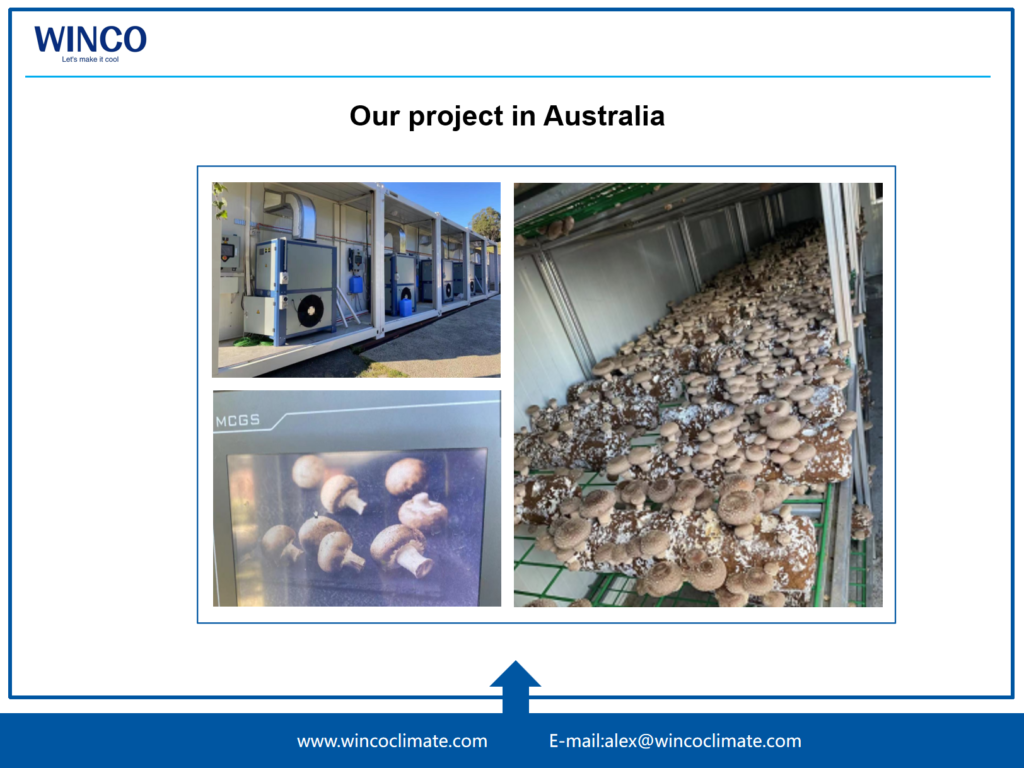 WINCO
Let's make it cool

Our project in Australia

MCGS

www.wincoclimate.com E-mail:alex@wincoclimate.com